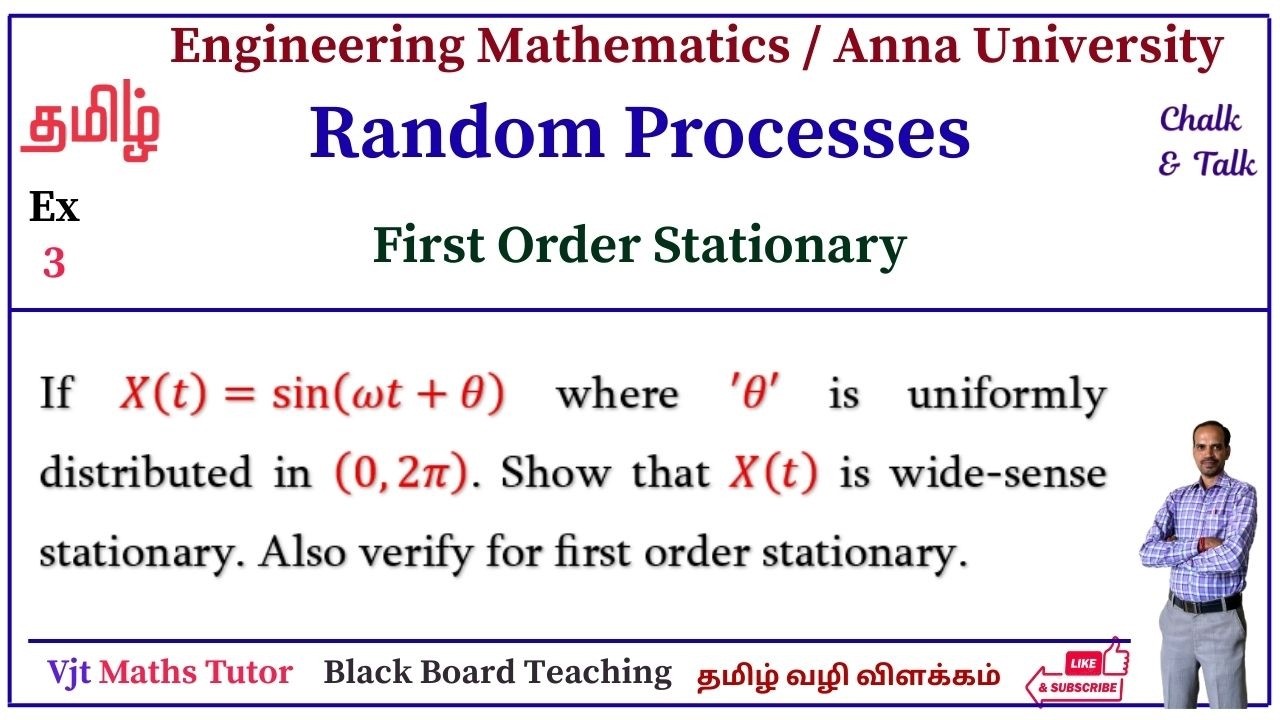 Engineering Mathematics / Anna University

தமிழ்

Random Processes

Chalk & Talk

Ex 3

First Order Stationary

If $X(t) = \sin(\omega t + \theta)$ where $'\theta'$ is uniformly distributed in $(0, 2\pi)$. Show that $X(t)$ is wide-sense stationary. Also verify for first order stationary.

Vjt Maths Tutor Black Board Teaching தமிழ் வழி விளக்கம்

LIKE & SUBSCRIBE